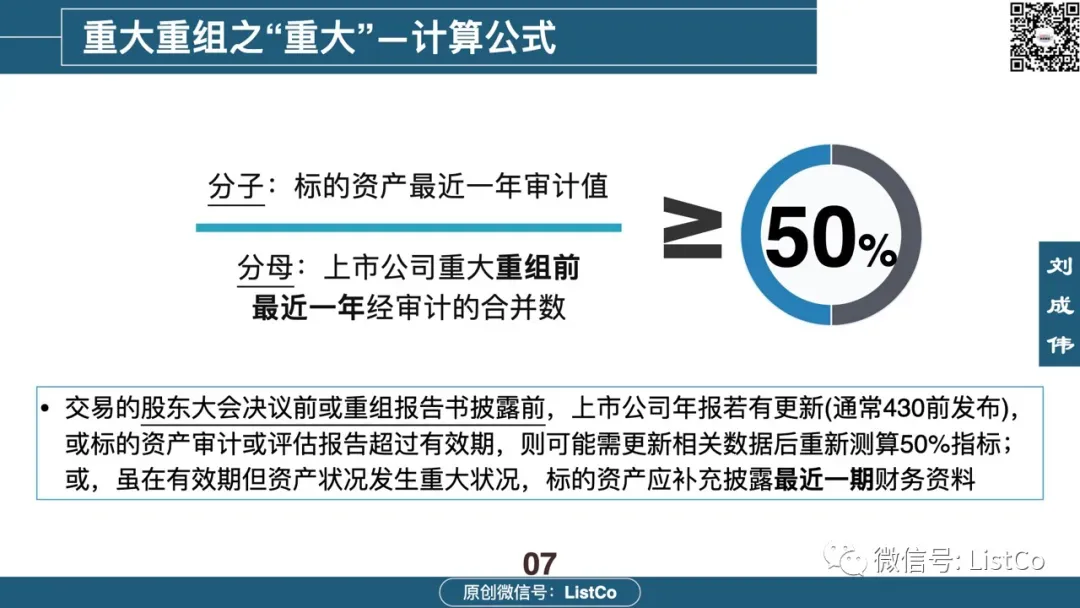 重大重组之“重大”—计算公式

分子：标的资产最近一年审计值

分母：上市公司重大重组前最近一年经审计的合并数

≥ 50%

刘成伟

• 交易的股东大会决议前或重组报告书披露前，上市公司年报若有更新(通常430前发布)，或标的资产审计或评估报告超过有效期，则可能需更新相关数据后重新测算50%指标；或，虽在有效期但资产状况发生重大状况，标的资产应补充披露最近一期财务资料

07

原创微信号：ListCo

微信号: ListCo